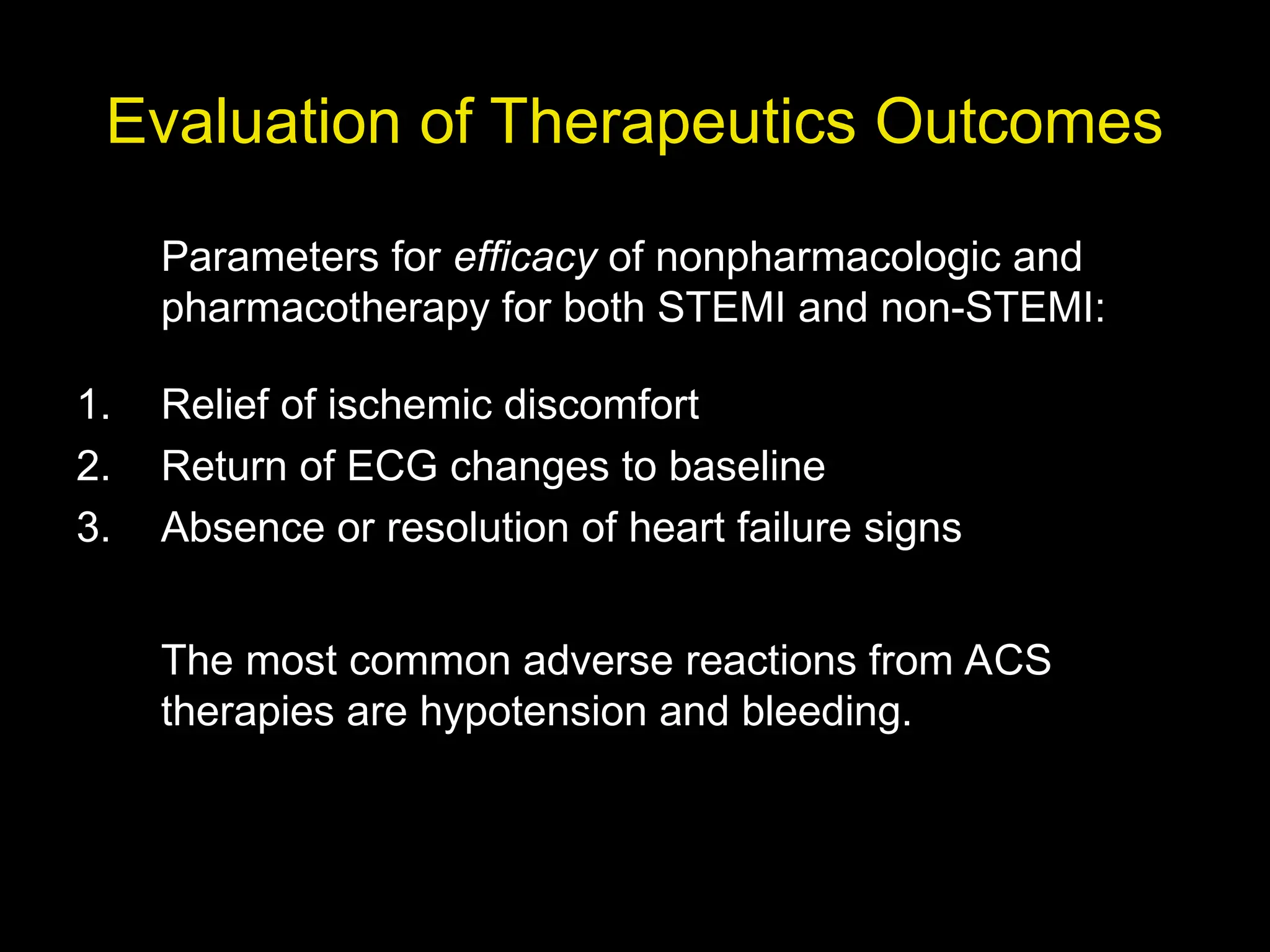 Evaluation of Therapeutics Outcomes

Parameters for efficacy of nonpharmacologic and pharmacotherapy for both STEMI and non-STEMI:

1. Relief of ischemic discomfort
2. Return of ECG changes to baseline
3. Absence or resolution of heart failure signs

The most common adverse reactions from ACS therapies are hypotension and bleeding.